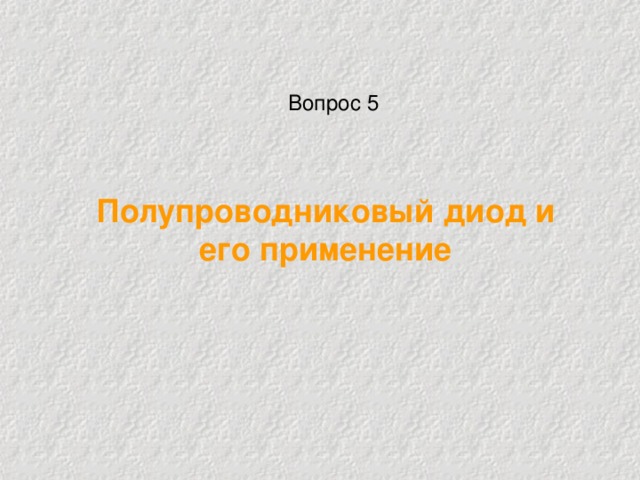 Вопрос 5

Полупроводниковый диод и его применение